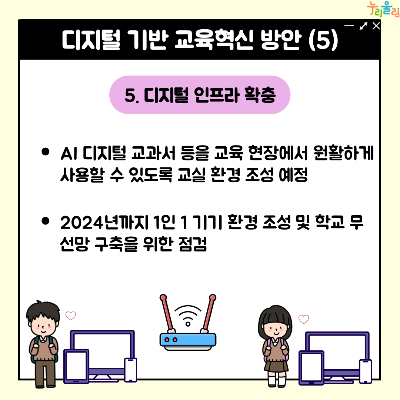 누리울림

디지털 기반 교육혁신 방안 (5)

5. 디지털 인프라 확충

• AI 디지털 교과서 등을 교육 현장에서 원활하게 사용할 수 있도록 교실 환경 조성 예정

• 2024년까지 1인 1 기기 환경 조성 및 학교 무선망 구축을 위한 점검